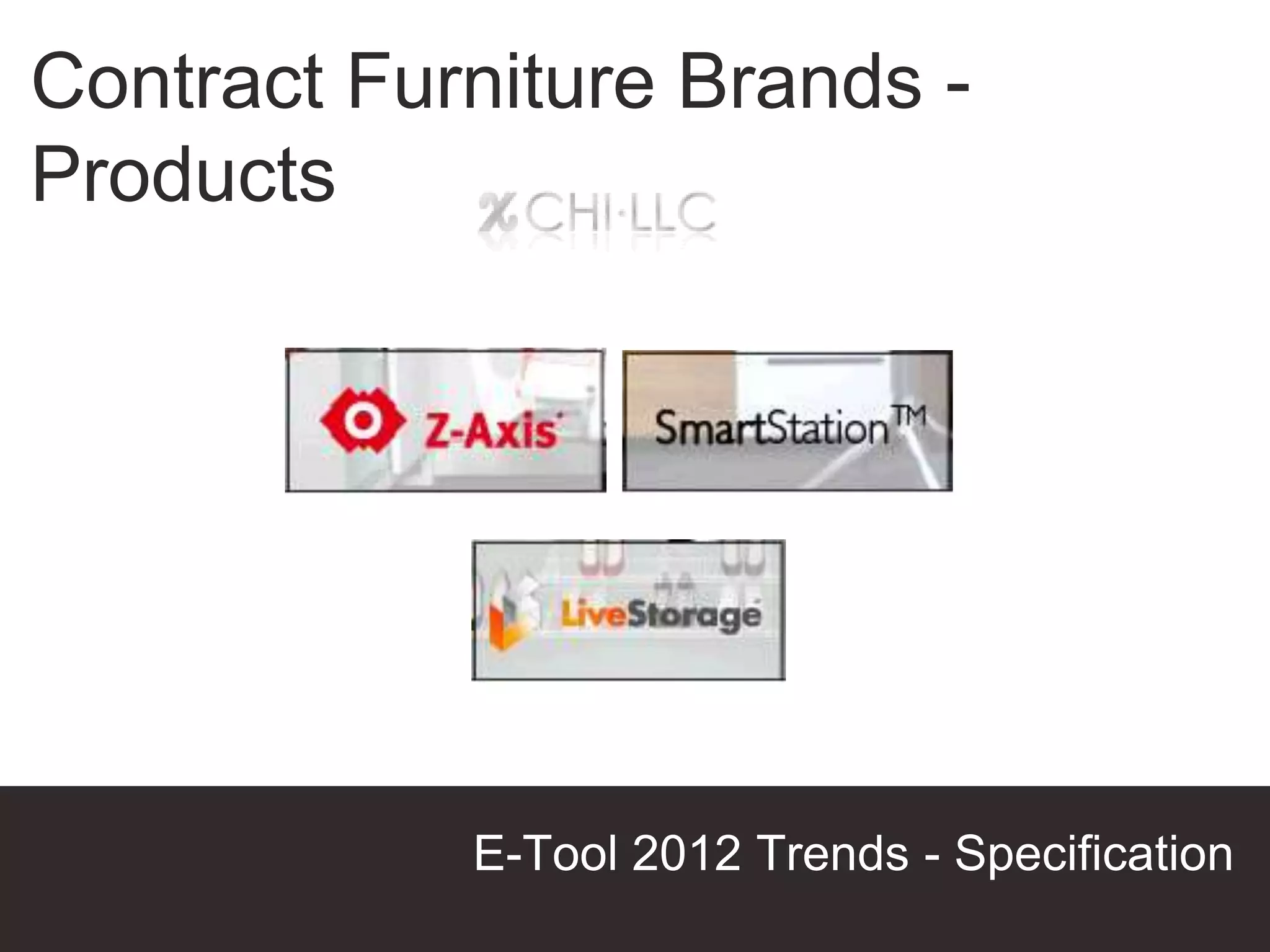 Contract Furniture Brands - Products

CHI·LLC

Z-Axis

SmartStation™

LiveStorage

E-Tool 2012 Trends - Specification